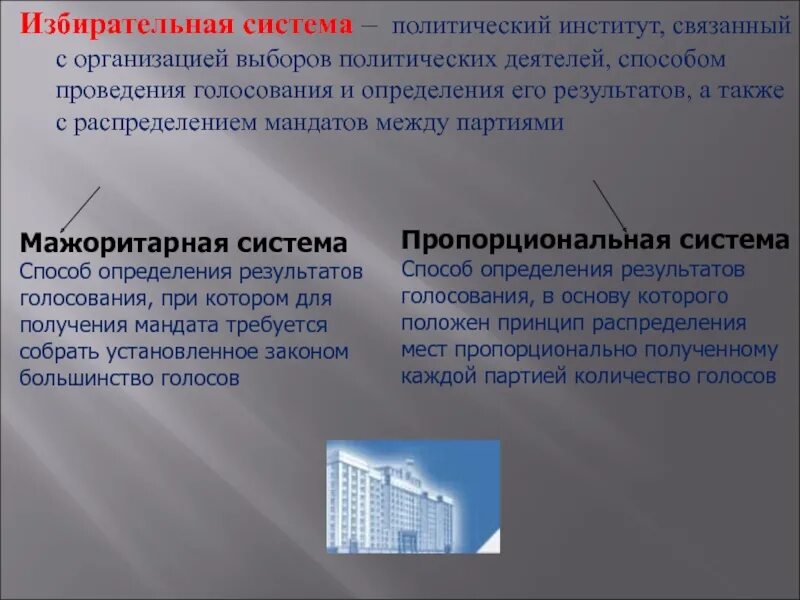 Избирательная система – политический институт, связанный с организацией выборов политических деятелей, способом проведения голосования и определения его результатов, а также с распределением мандатов между партиями

Мажоритарная система
Способ определения результатов голосования, при котором для получения мандата требуется собрать установленное законом большинство голосов

Пропорциональная система
Способ определения результатов голосования, в основу которого положен принцип распределения мест пропорционально полученному каждой партией количество голосов